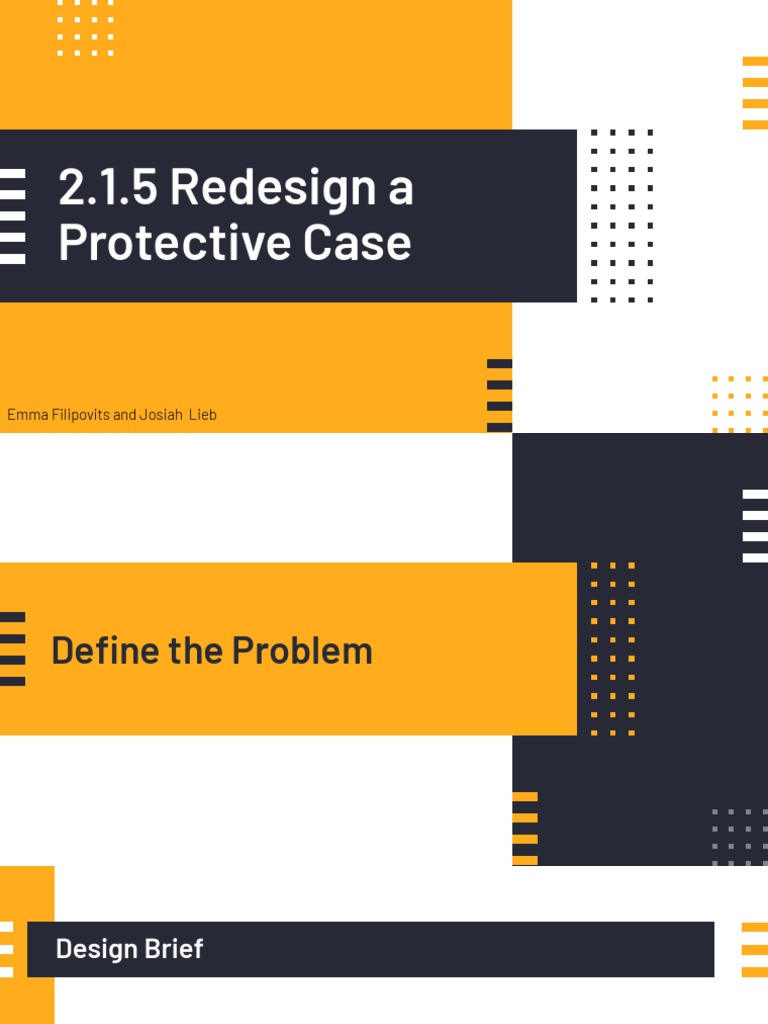 2.1.5 Redesign a Protective Case

Emma Filipovits and Josiah Lieb

Define the Problem

Design Brief